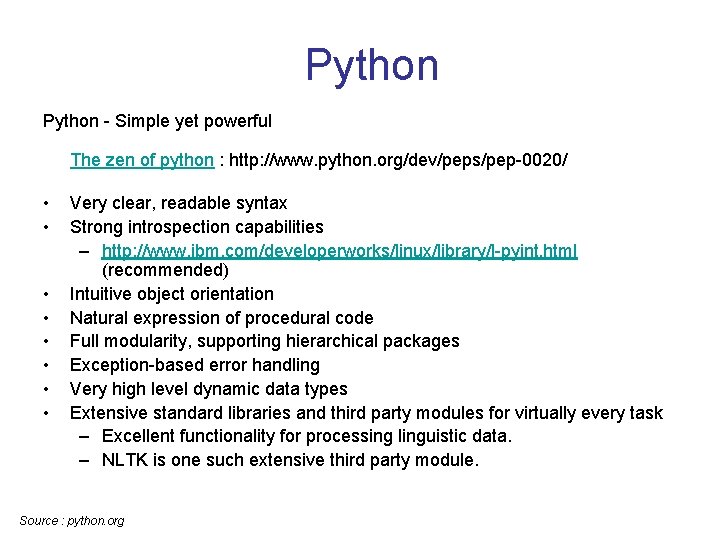 Python

Python - Simple yet powerful

The zen of python : http://www.python.org/dev/peps/pep-0020/

• Very clear, readable syntax
• Strong introspection capabilities
  – http://www.ibm.com/developerworks/linux/library/l-pyint.html (recommended)
• Intuitive object orientation
• Natural expression of procedural code
• Full modularity, supporting hierarchical packages
• Exception-based error handling
• Very high level dynamic data types
• Extensive standard libraries and third party modules for virtually every task
  – Excellent functionality for processing linguistic data.
  – NLTK is one such extensive third party module.

Source : python.org